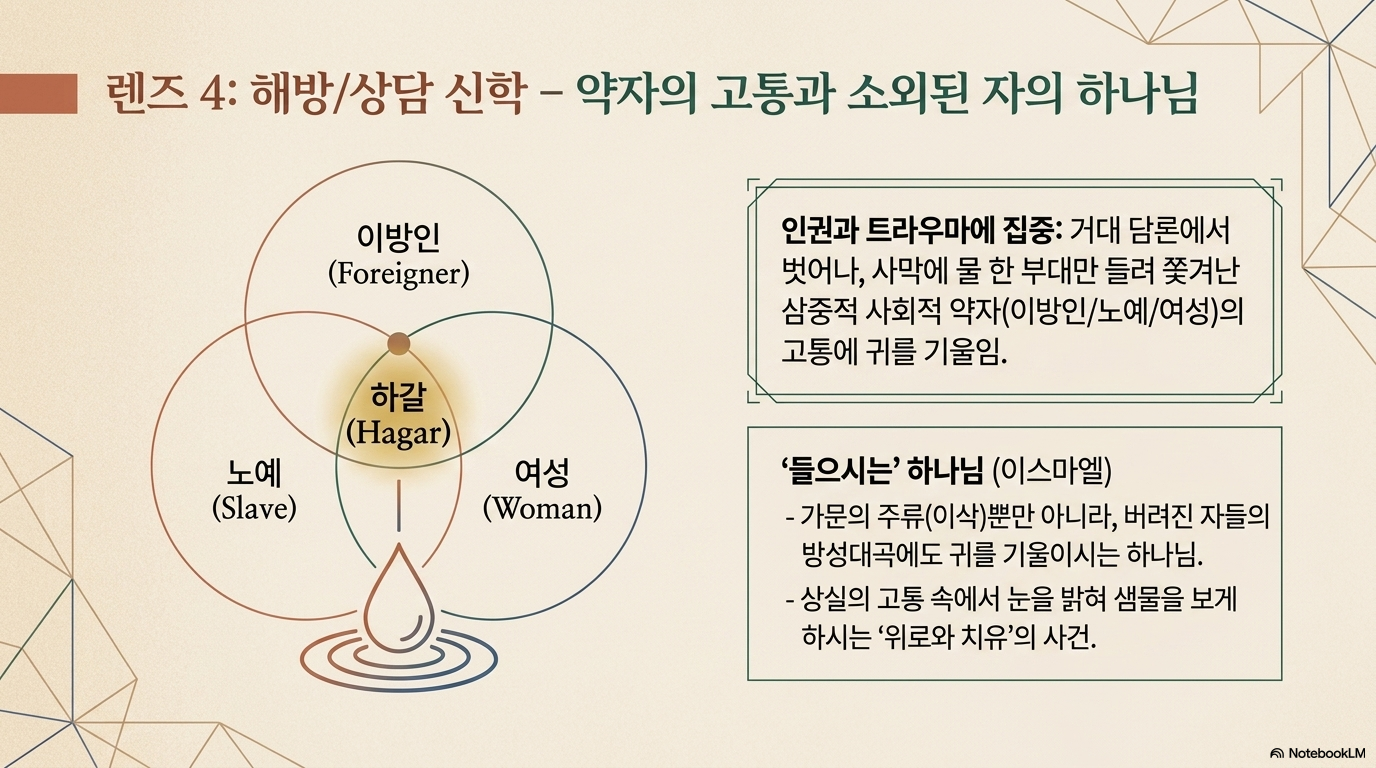 렌즈 4: 해방/상담 신학 – 약자의 고통과 소외된 자의 하나님

이방인
(Foreigner)

하갈
(Hagar)

노예
(Slave)

여성
(Woman)

인권과 트라우마에 집중: 거대 담론에서 벗어나, 사막에 물 한 부대만 들려 쫓겨난 삼중적 사회적 약자(이방인/노예/여성)의 고통에 귀를 기울임.

'들으시는' 하나님 (이스마엘)

- 가문의 주류(이삭)뿐만 아니라, 버려진 자들의 방성대곡에도 귀를 기울이시는 하나님.
- 상실의 고통 속에서 눈을 밝혀 샘물을 보게 하시는 '위로와 치유'의 사건.

NotebookLM